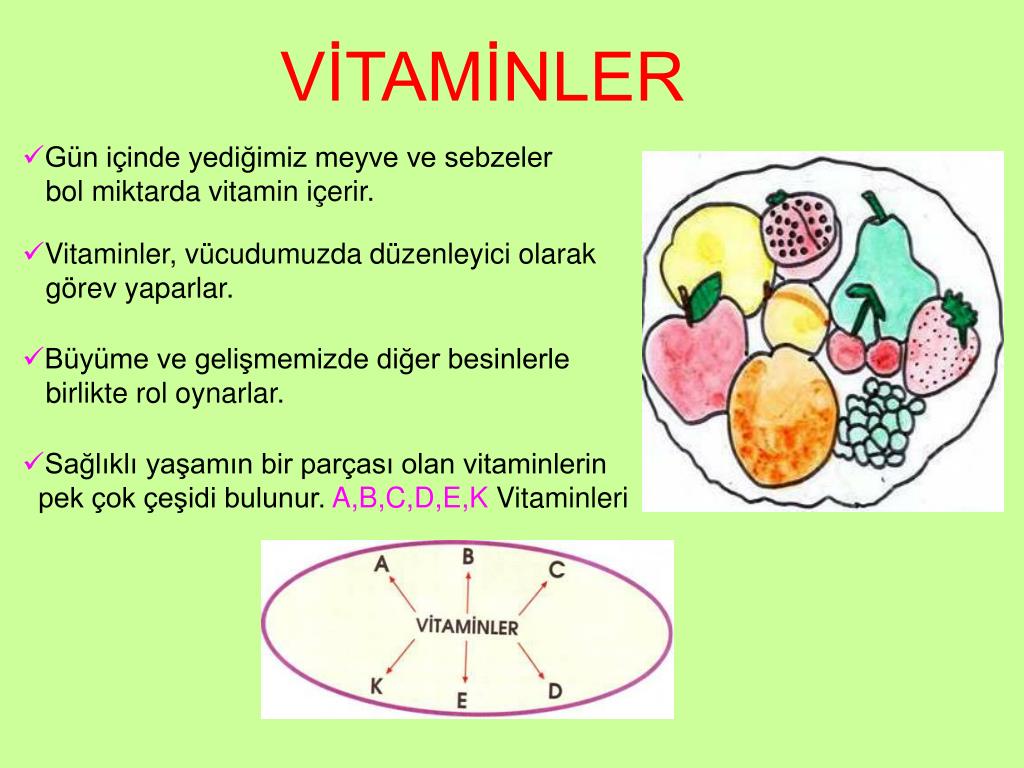 VİTAMİNLER

✓Gün içinde yediğimiz meyve ve sebzeler bol miktarda vitamin içerir.

✓Vitaminler, vücudumuzda düzenleyici olarak görev yaparlar.

✓Büyüme ve gelişmemizde diğer besinlerle birlikte rol oynarlar.

✓Sağlıklı yaşamın bir parçası olan vitaminlerin pek çok çeşidi bulunur. A,B,C,D,E,K Vitaminleri

A
B
C
VİTAMİNLER
K
E
D